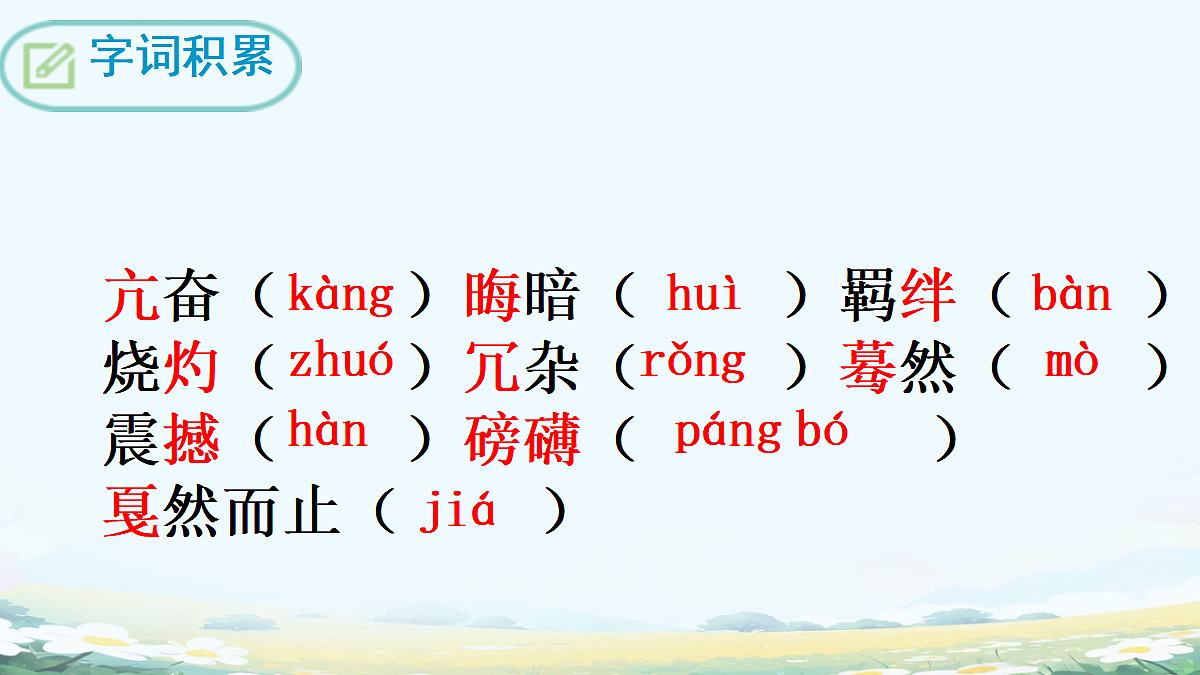 字词积累

亢奋（kàng）晦暗（ huì ）羁绊（ bàn ）
烧灼（zhuó）冗杂（rǒng ）蓦然（ mò ）
震撼（hàn ）磅礴（ páng bó ）
戛然而止（ jiá ）